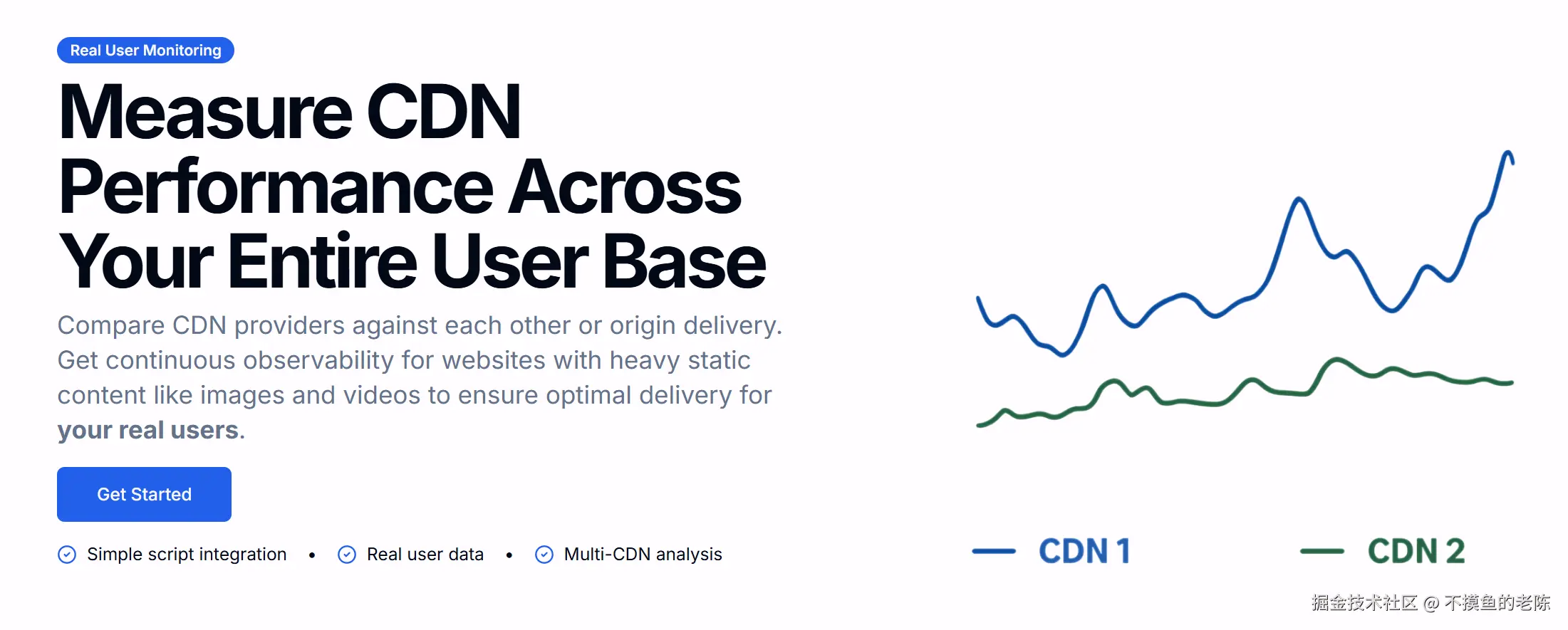 Real User Monitoring

Measure CDN Performance Across Your Entire User Base

Compare CDN providers against each other or origin delivery. Get continuous observability for websites with heavy static content like images and videos to ensure optimal delivery for your real users.

Get Started

Simple script integration • Real user data • Multi-CDN analysis

CDN 1 CDN 2

掘金技术社区 @ 不摸鱼的老陈